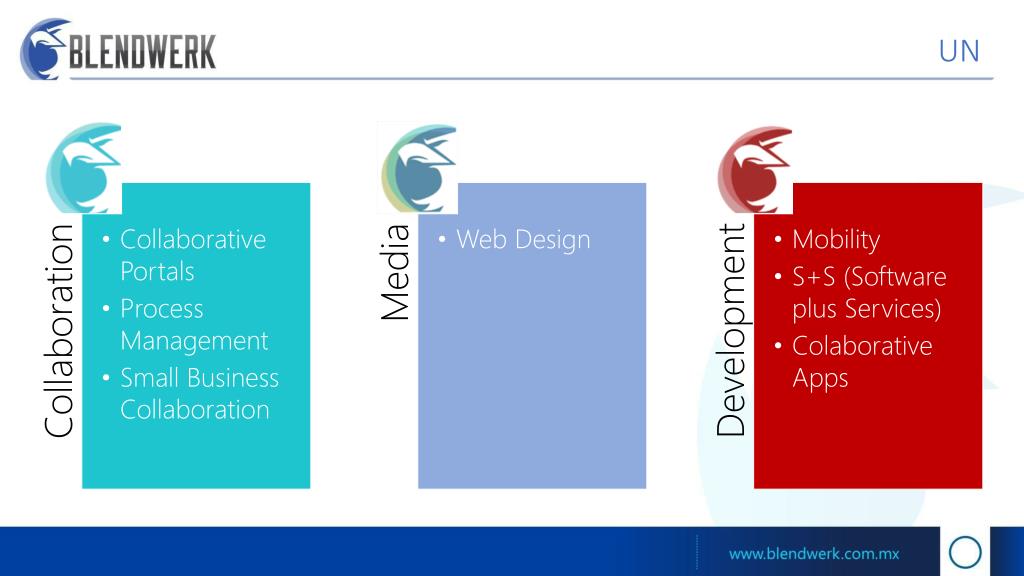 BLENDWERK

UN

Collaboration

• Collaborative Portals
• Process Management
• Small Business Collaboration

Media

• Web Design

Development

• Mobility
• S+S (Software plus Services)
• Colaborative Apps

www.blendwerk.com.mx